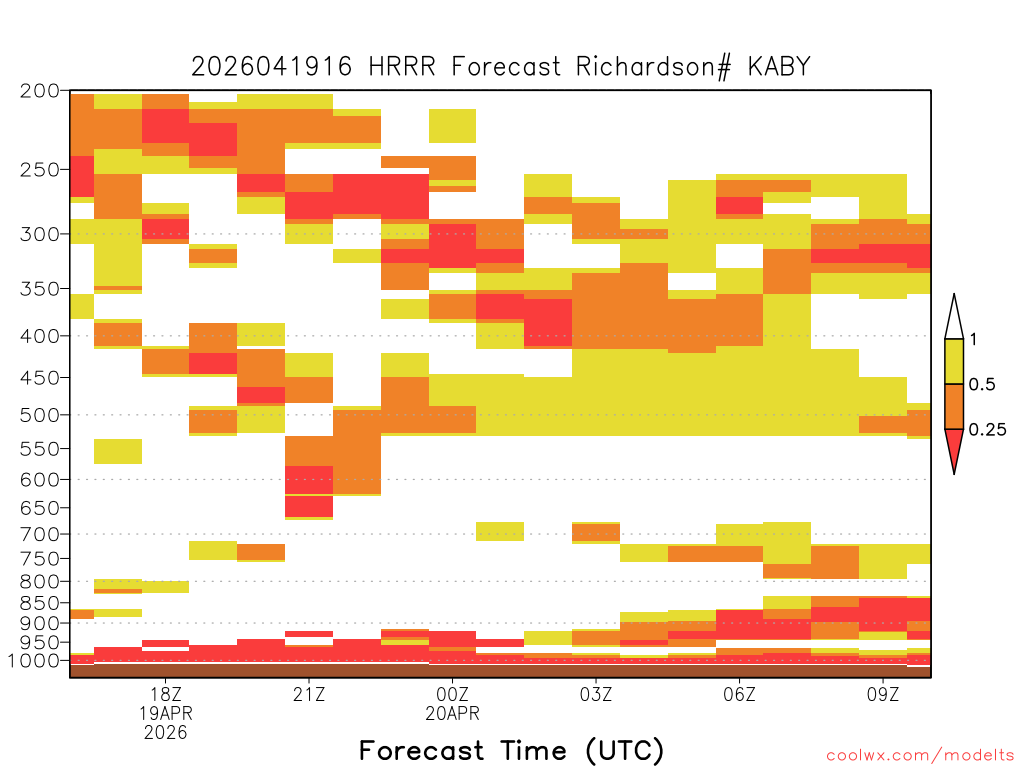 2026041916 HRRR Forecast Richardson# KABY

200
250
300
350
400
450
500
550
600
650
700
750
800
850
900
950
1000

1
0.5
0.25

18Z
19APR
2026
21Z
00Z
20APR
03Z
06Z
09Z

Forecast Time (UTC)

coolwx.com/modelts